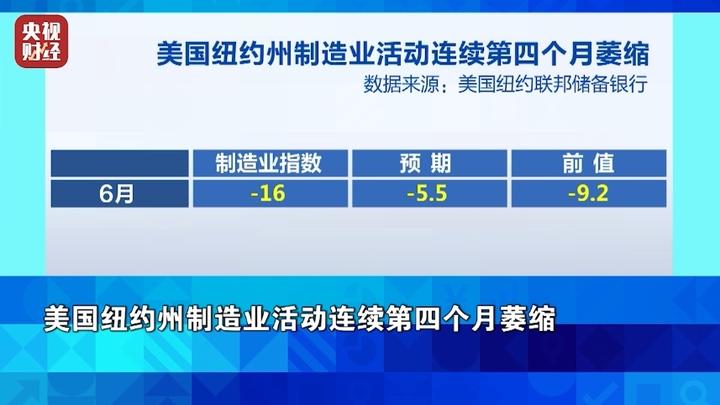 央视财经

美国纽约州制造业活动连续第四个月萎缩

数据来源：美国纽约联邦储备银行

| | 制造业指数 | 预期 | 前值 |
|---|---|---|---|
| 6月 | -16 | -5.5 | -9.2 |

美国纽约州制造业活动连续第四个月萎缩